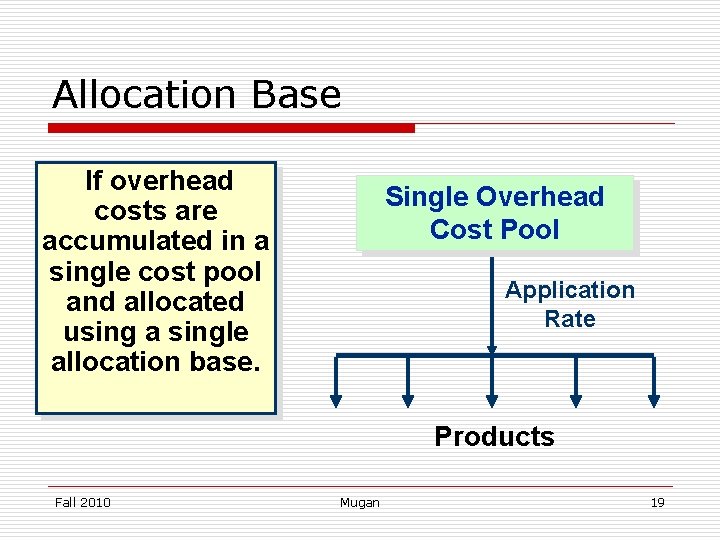 Allocation Base

If overhead costs are accumulated in a single cost pool and allocated using a single allocation base.

Single Overhead Cost Pool

Application Rate

Products

Fall 2010

Mugan

19